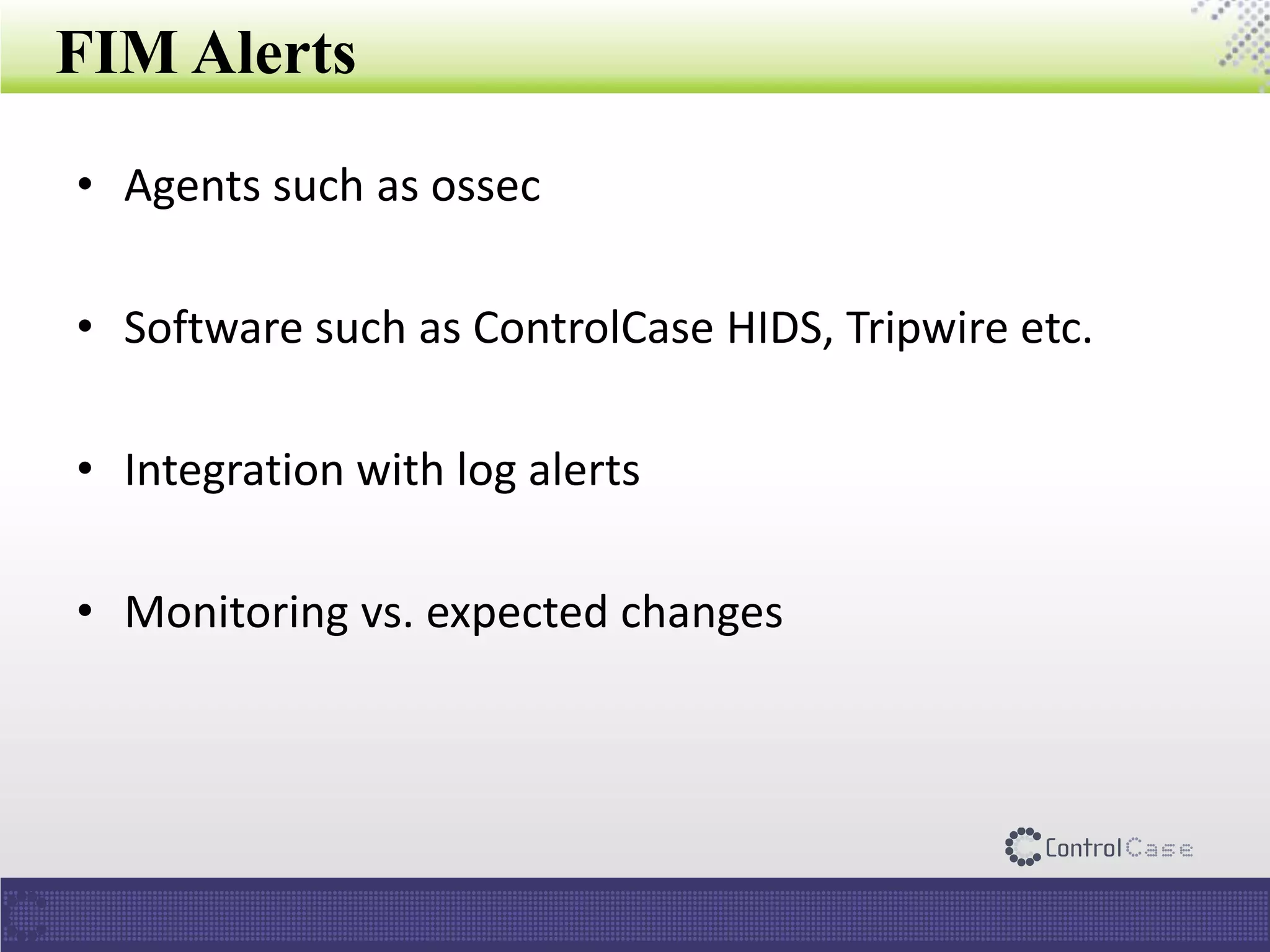 FIM Alerts

• Agents such as ossec

• Software such as ControlCase HIDS, Tripwire etc.

• Integration with log alerts

• Monitoring vs. expected changes

ControlCase